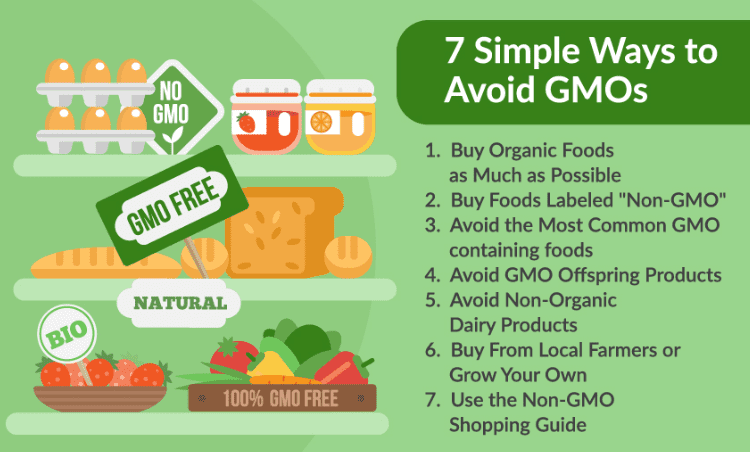 NO GMO

GMO FREE

NATURAL

BIO

100% GMO FREE

7 Simple Ways to Avoid GMOs

1. Buy Organic Foods as Much as Possible
2. Buy Foods Labeled "Non-GMO"
3. Avoid the Most Common GMO containing foods
4. Avoid GMO Offspring Products
5. Avoid Non-Organic Dairy Products
6. Buy From Local Farmers or Grow Your Own
7. Use the Non-GMO Shopping Guide